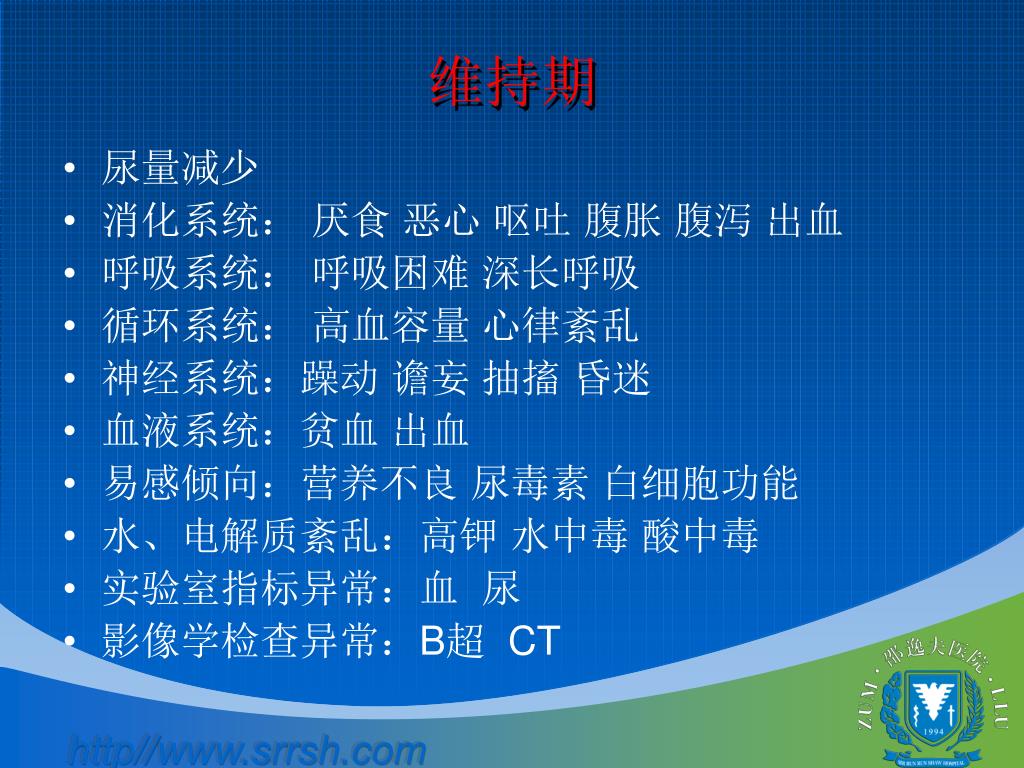 维持期

• 尿量减少
• 消化系统： 厌食 恶心 呕吐 腹胀 腹泻 出血
• 呼吸系统： 呼吸困难 深长呼吸
• 循环系统： 高血容量 心律紊乱
• 神经系统：躁动 谵妄 抽搐 昏迷
• 血液系统：贫血 出血
• 易感倾向：营养不良 尿毒素 白细胞功能
• 水、电解质紊乱：高钾 水中毒 酸中毒
• 实验室指标异常：血 尿
• 影像学检查异常：B超 CT

http//www.srrsh.com

ZUM · 邵逸夫医院 · LLU
1994
SIR RUN RUN SHAW HOSPITAL